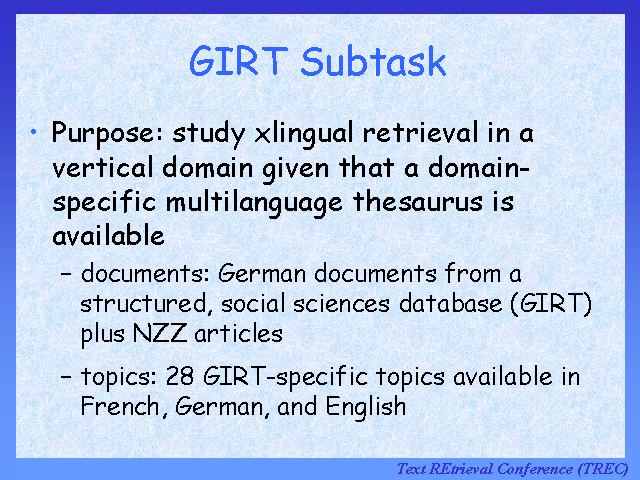 GIRT Subtask

• Purpose: study xlingual retrieval in a vertical domain given that a domain-specific multilanguage thesaurus is available

– documents: German documents from a structured, social sciences database (GIRT) plus NZZ articles

– topics: 28 GIRT-specific topics available in French, German, and English

Text REtrieval Conference (TREC)